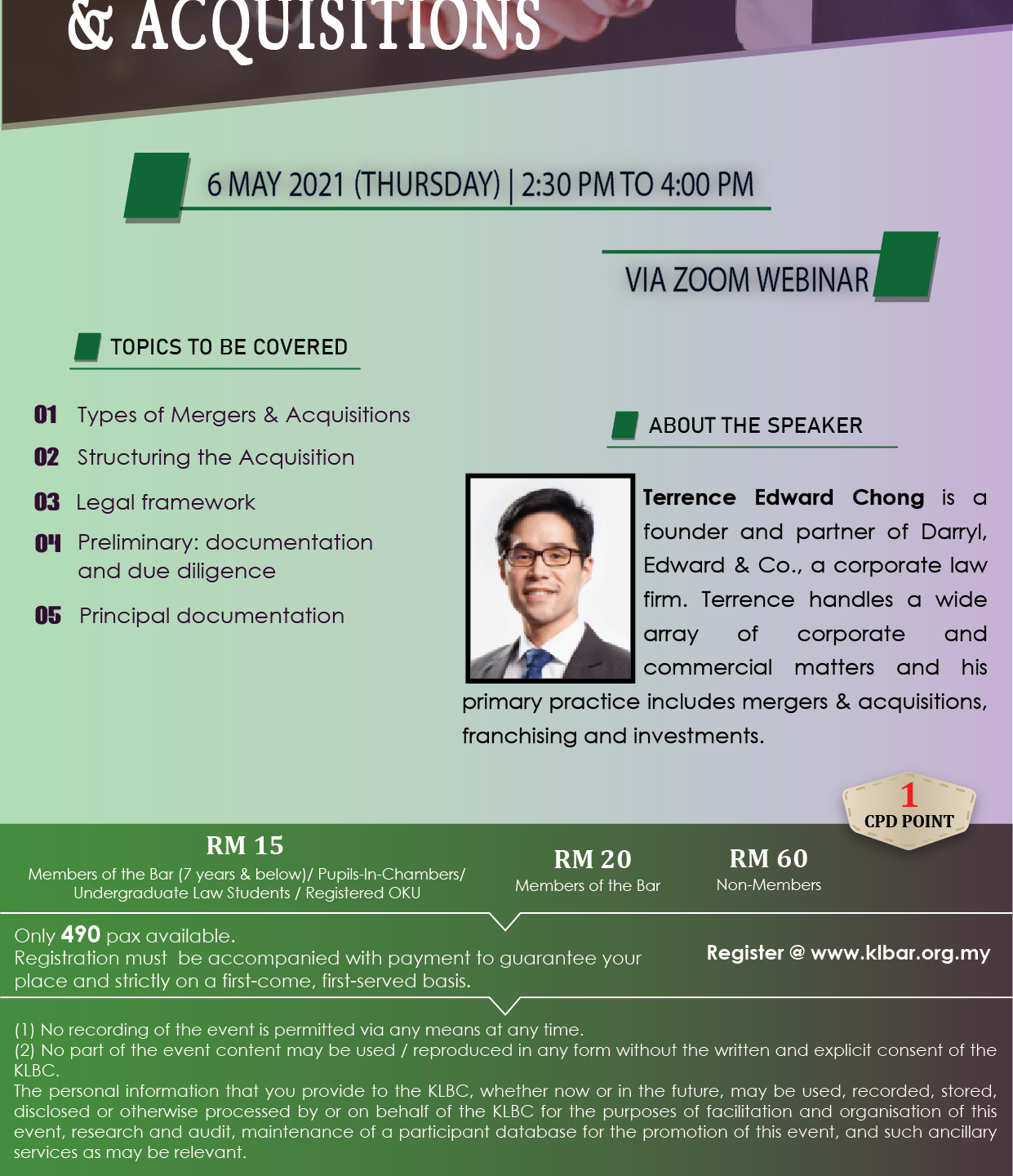 & ACQUISITIONS

6 MAY 2021 (THURSDAY) | 2:30 PM TO 4:00 PM

VIA ZOOM WEBINAR

TOPICS TO BE COVERED

01 Types of Mergers & Acquisitions

02 Structuring the Acquisition

03 Legal framework

04 Preliminary: documentation and due diligence

05 Principal documentation

ABOUT THE SPEAKER

Terrence Edward Chong is a founder and partner of Darryl, Edward & Co., a corporate law firm. Terrence handles a wide array of corporate and commercial matters and his primary practice includes mergers & acquisitions, franchising and investments.

1 CPD POINT

RM 15
Members of the Bar (7 years & below)/ Pupils-In-Chambers/ Undergraduate Law Students / Registered OKU

RM 20
Members of the Bar

RM 60
Non-Members

Only 490 pax available.
Registration must be accompanied with payment to guarantee your place and strictly on a first-come, first-served basis.

Register @ www.klbar.org.my

(1) No recording of the event is permitted via any means at any time.
(2) No part of the event content may be used / reproduced in any form without the written and explicit consent of the KLBC.
The personal information that you provide to the KLBC, whether now or in the future, may be used, recorded, stored, disclosed or otherwise processed by or on behalf of the KLBC for the purposes of facilitation and organisation of this event, research and audit, maintenance of a participant database for the promotion of this event, and such ancillary services as may be relevant.